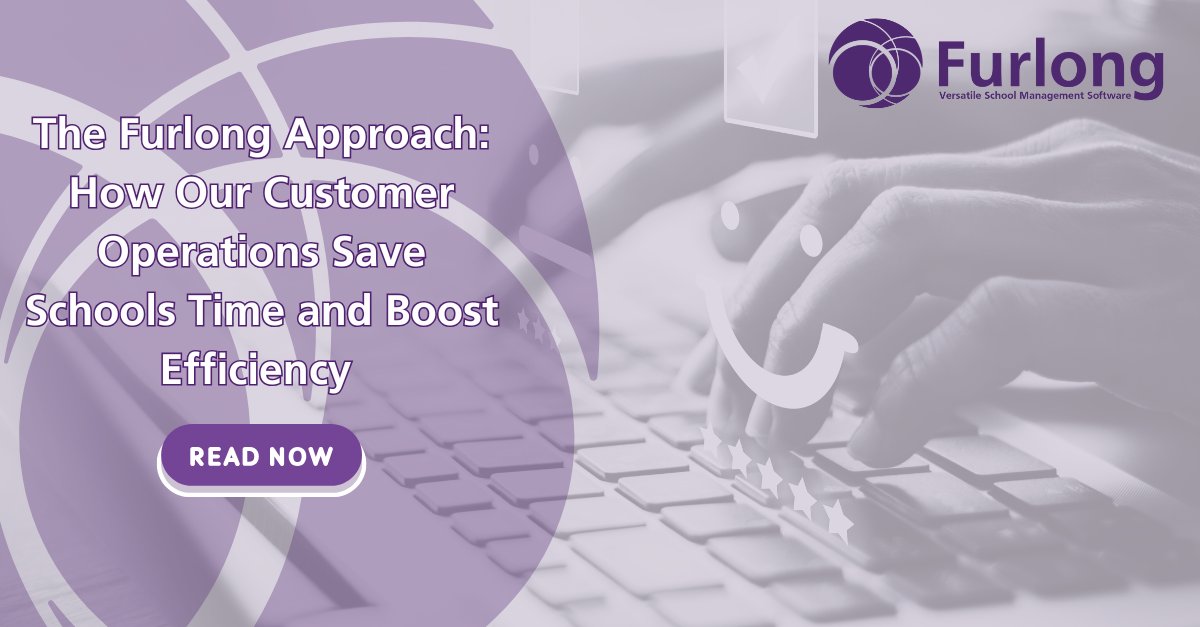 Furlong
Versatile School Management Software

The Furlong Approach: How Our Customer Operations Save Schools Time and Boost Efficiency

READ NOW